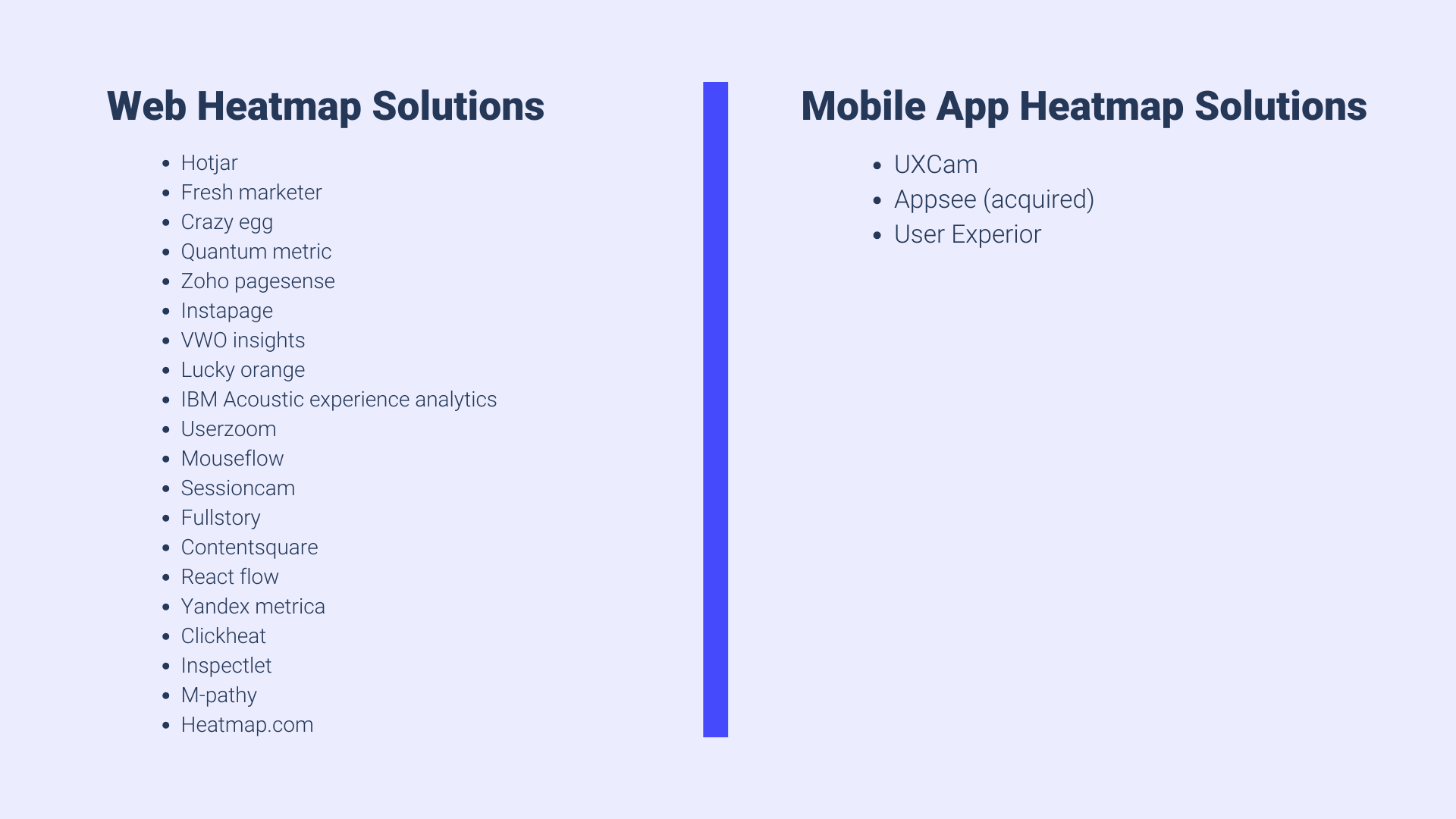 Web Heatmap Solutions

- Hotjar
- Fresh marketer
- Crazy egg
- Quantum metric
- Zoho pagesense
- Instapage
- VWO insights
- Lucky orange
- IBM Acoustic experience analytics
- Userzoom
- Mouseflow
- Sessioncam
- Fullstory
- Contentsquare
- React flow
- Yandex metrica
- Clickheat
- Inspectlet
- M-pathy
- Heatmap.com

Mobile App Heatmap Solutions

- UXCam
- Appsee (acquired)
- User Experior